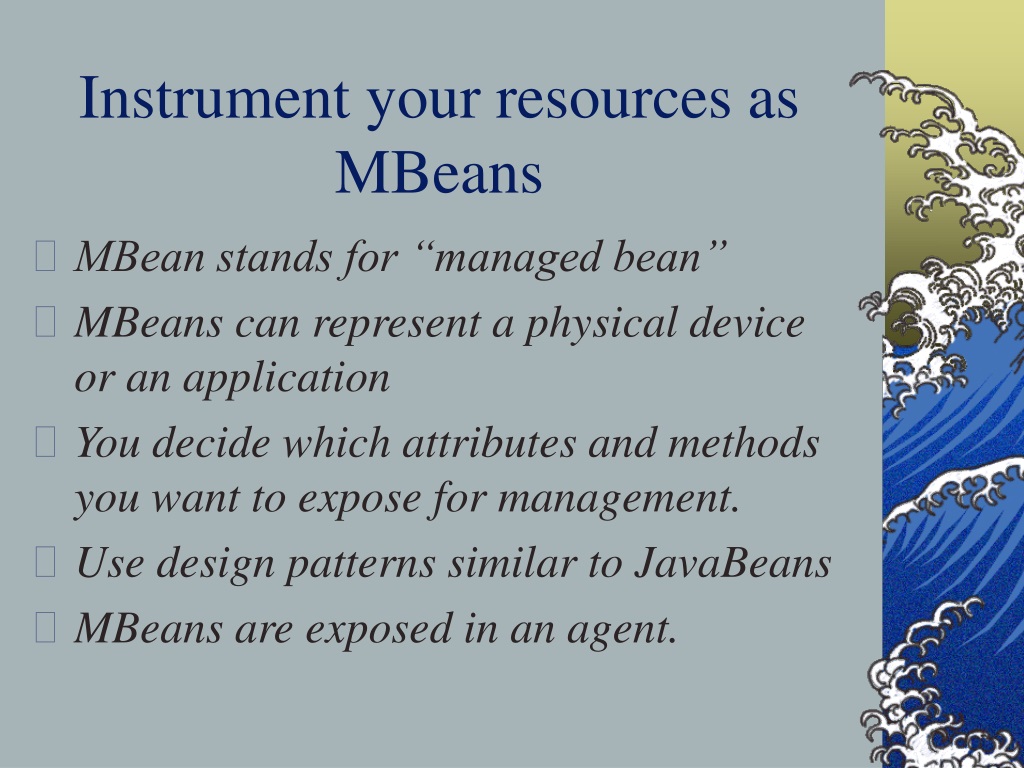 Instrument your resources as MBeans

 MBean stands for “managed bean”
 MBeans can represent a physical device or an application
 You decide which attributes and methods you want to expose for management.
 Use design patterns similar to JavaBeans
 MBeans are exposed in an agent.